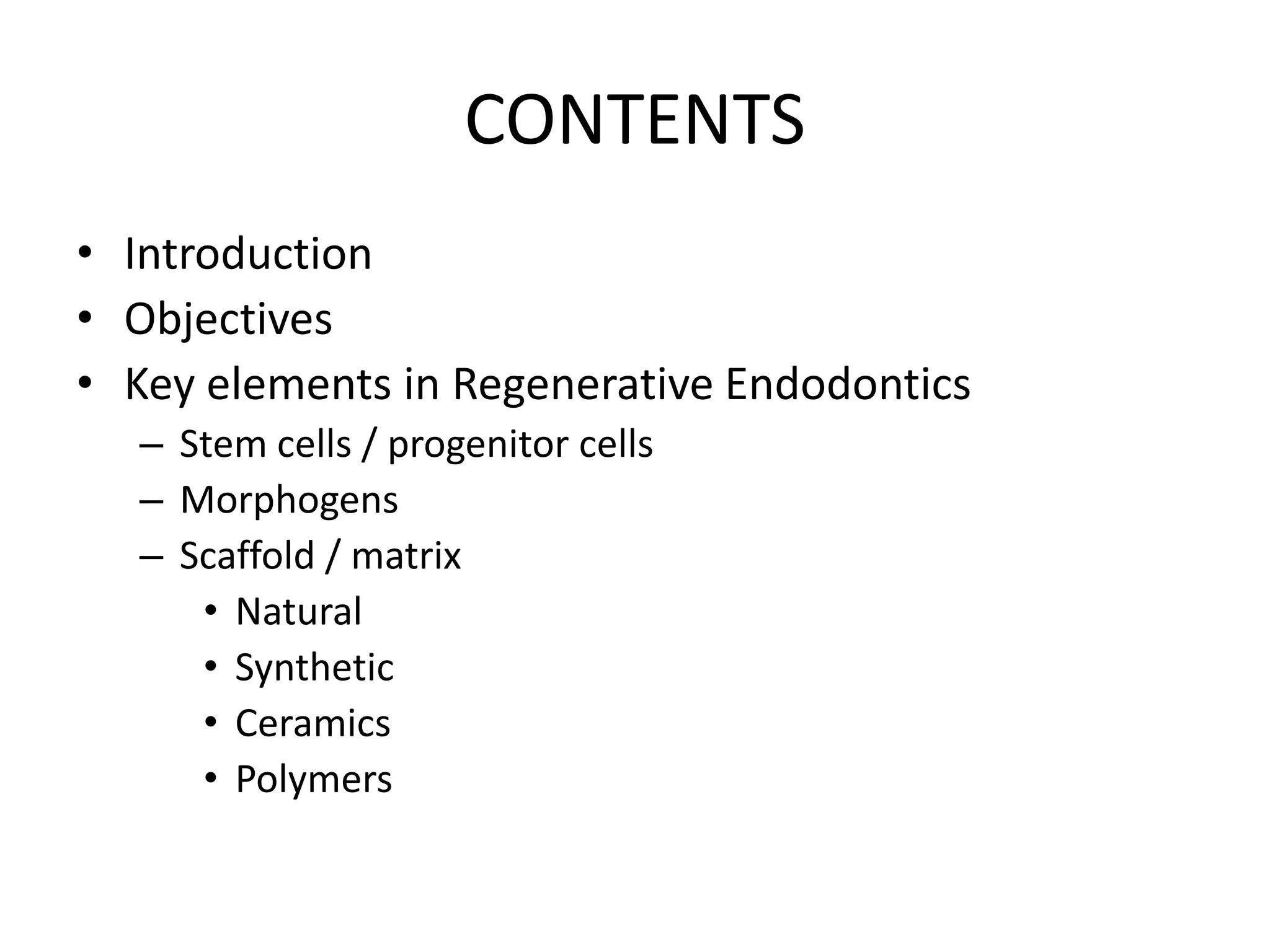 CONTENTS

• Introduction
• Objectives
• Key elements in Regenerative Endodontics
– Stem cells / progenitor cells
– Morphogens
– Scaffold / matrix
• Natural
• Synthetic
• Ceramics
• Polymers